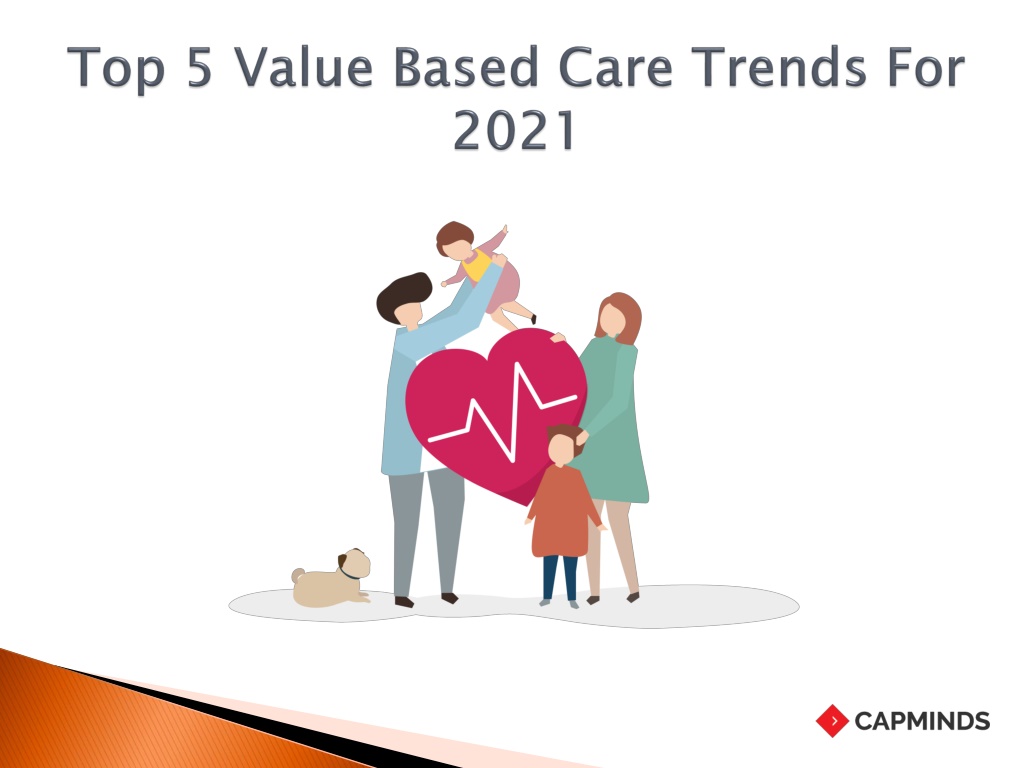 Top 5 Value Based Care Trends For 2021

CAPMINDS